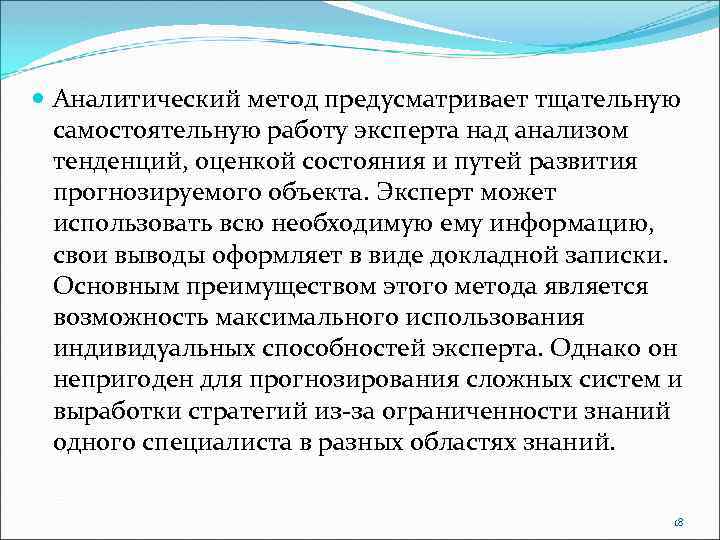 Аналитический метод предусматривает тщательную самостоятельную работу эксперта над анализом тенденций, оценкой состояния и путей развития прогнозируемого объекта. Эксперт может использовать всю необходимую ему информацию, свои выводы оформляет в виде докладной записки. Основным преимуществом этого метода является возможность максимального использования индивидуальных способностей эксперта. Однако он непригоден для прогнозирования сложных систем и выработки стратегий из-за ограниченности знаний одного специалиста в разных областях знаний.

18